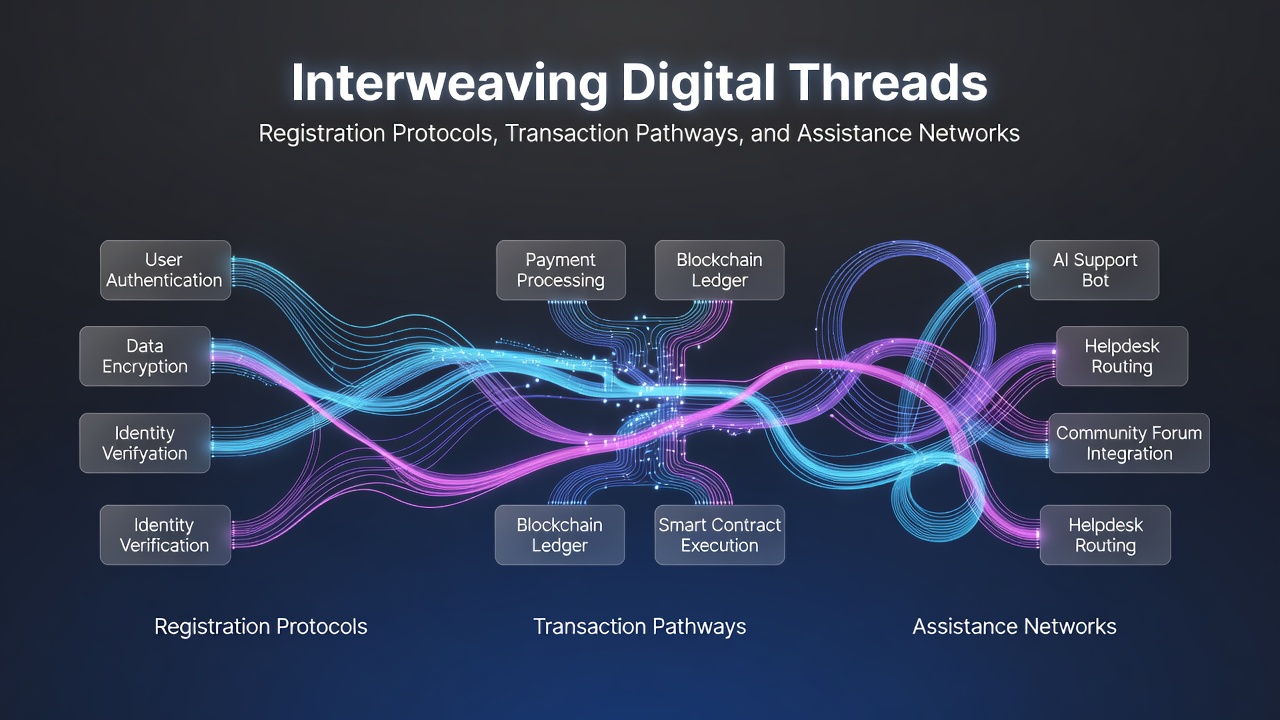 Interweaving Digital Threads

Registration Protocols, Transaction Pathways, and Assistance Networks

User Authentication

Data Encryption

Identity Verifyation

Identity Verification

Payment Processing

Blockchain Ledger

Blockchain Ledger

Smart Contract Execution

AI Support Bot

Helpdesk Routing

Community Forum Integration

Helpdesk Routing

Registration Protocols

Transaction Pathways

Assistance Networks